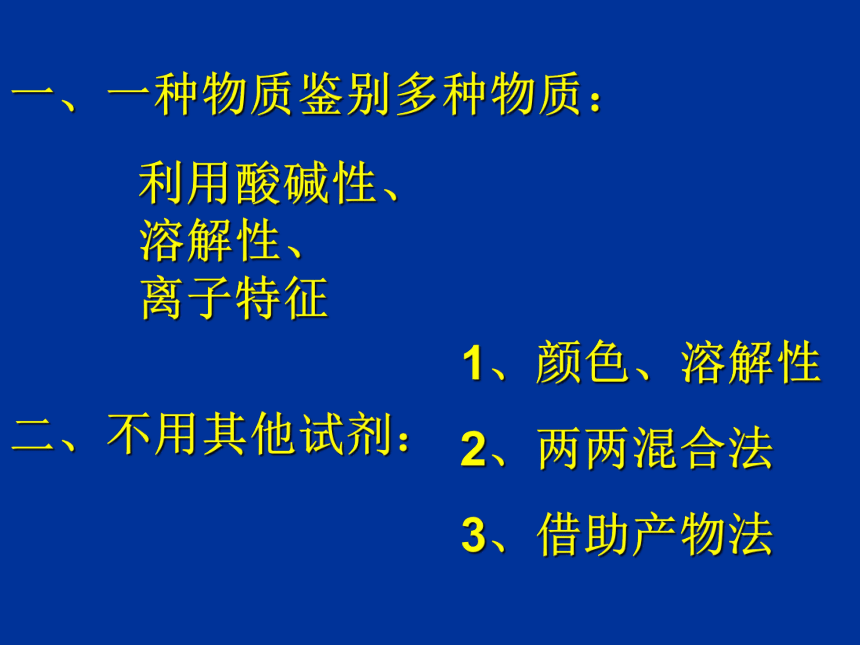 一、一种物质鉴别多种物质：

利用酸碱性、
溶解性、
离子特征

二、不用其他试剂：

1、颜色、溶解性

2、两两混合法

3、借助产物法